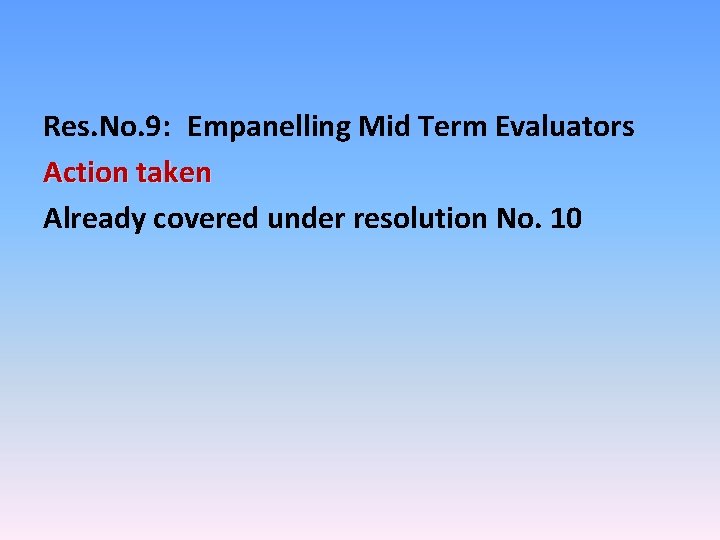 Res.No.9: Empanelling Mid Term Evaluators

Action taken

Already covered under resolution No. 10